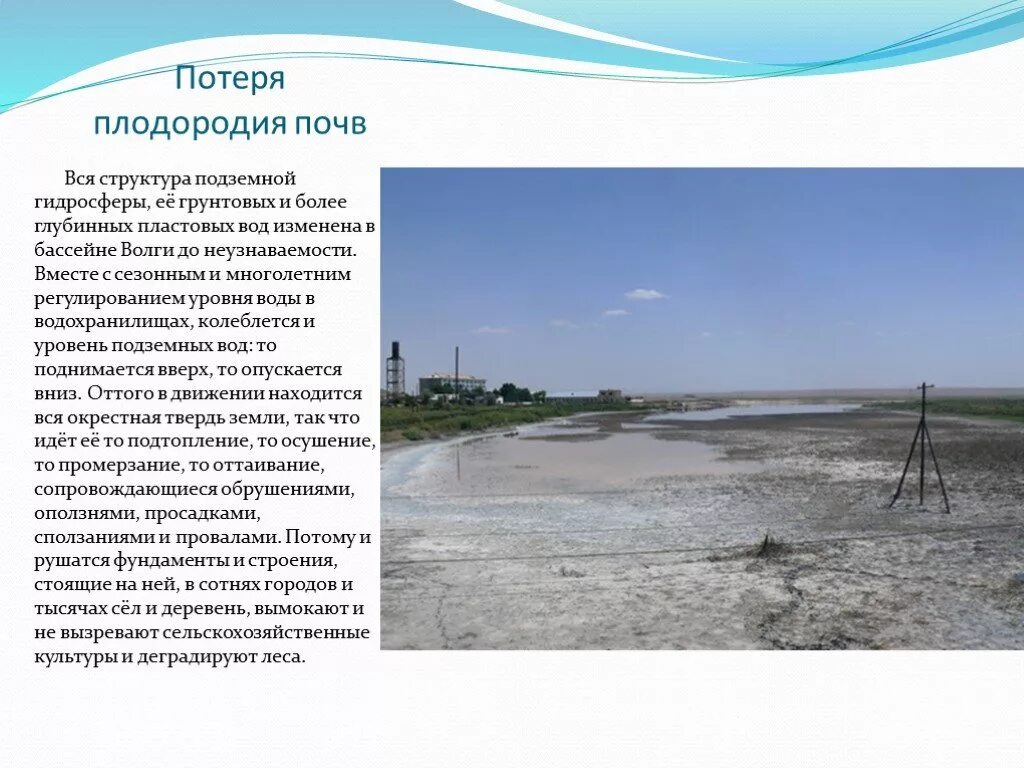 Потеря плодородия почв

Вся структура подземной гидросферы, её грунтовых и более глубинных пластовых вод изменена в бассейне Волги до неузнаваемости. Вместе с сезонным и многолетним регулированием уровня воды в водохранилищах, колеблется и уровень подземных вод: то поднимается вверх, то опускается вниз. Оттого в движении находится вся окрестная твердь земли, так что идёт её то подтопление, то осушение, то промерзание, то оттаивание, сопровождающиеся обрушениями, оползнями, просадками, сползаниями и провалами. Потому и рушатся фундаменты и строения, стоящие на ней, в сотнях городов и тысячах сёл и деревень, вымокают и не вызревают сельскохозяйственные культуры и деградируют леса.